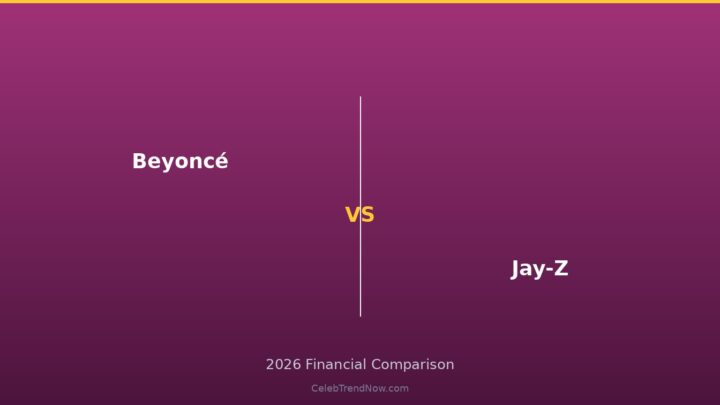 Beyoncé

VS

Jay-Z

2026 Financial Comparison

CelebTrendNow.com